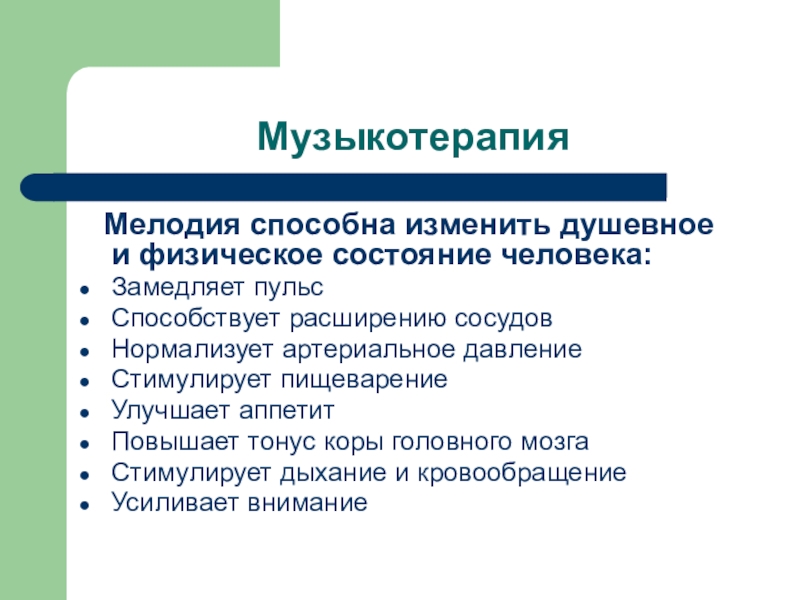 Музыкотерапия

Мелодия способна изменить душевное и физическое состояние человека:

- Замедляет пульс
- Способствует расширению сосудов
- Нормализует артериальное давление
- Стимулирует пищеварение
- Улучшает аппетит
- Повышает тонус коры головного мозга
- Стимулирует дыхание и кровообращение
- Усиливает внимание